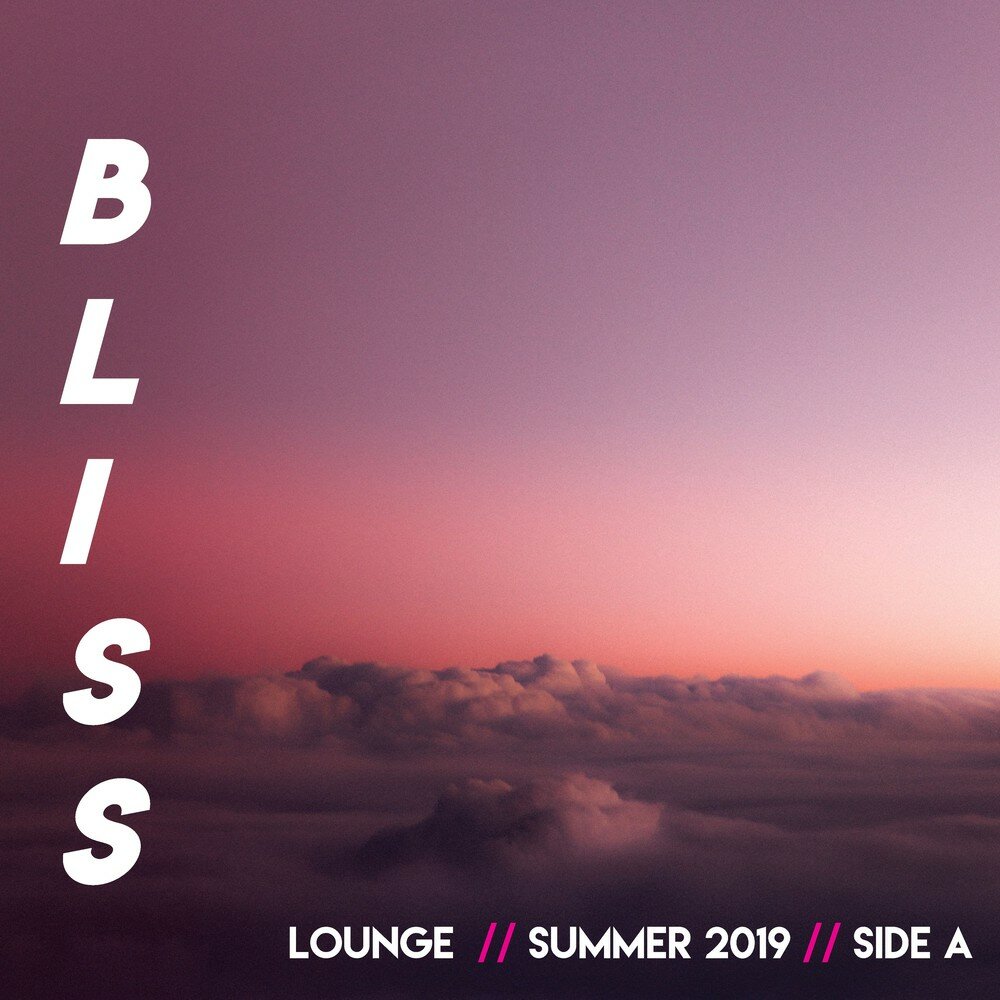 BLISS

LOUNGE // SUMMER 2019 // SIDE A